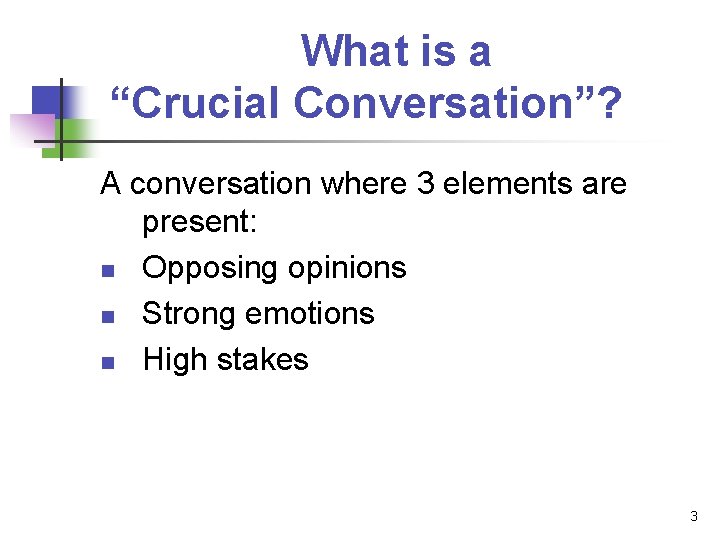 What is a
“Crucial Conversation”?

A conversation where 3 elements are present:
- Opposing opinions
- Strong emotions
- High stakes

3